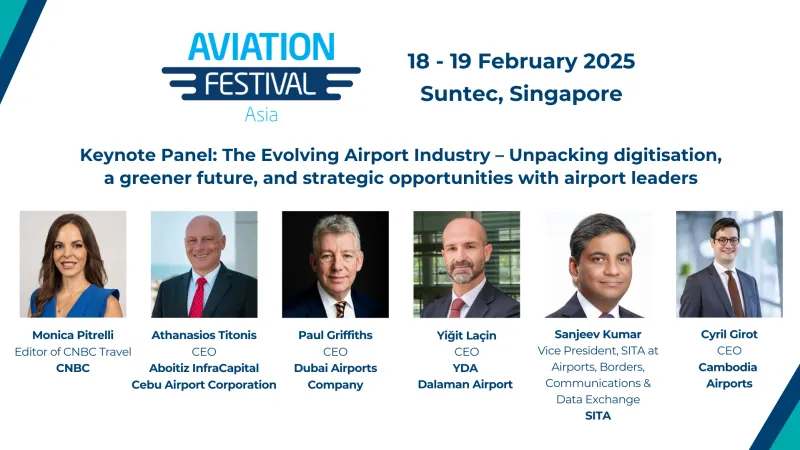 AVIATION
FESTIVAL
Asia

18 - 19 February 2025
Suntec, Singapore

Keynote Panel: The Evolving Airport Industry – Unpacking digitisation, a greener future, and strategic opportunities with airport leaders

Monica Pitrelli
Editor of CNBC Travel
CNBC

Athanasios Titonis
CEO
Aboitiz InfraCapital
Cebu Airport Corporation

Paul Griffiths
CEO
Dubai Airports
Company

Yiğit Laçin
CEO
YDA
Dalaman Airport

Sanjeev Kumar
Vice President, SITA at Airports, Borders, Communications & Data Exchange
SITA

Cyril Girot
CEO
Cambodia
Airports